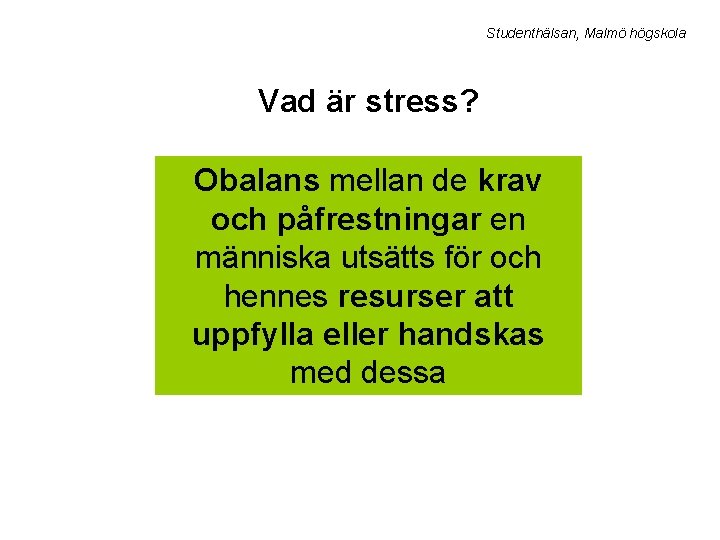 Studenthälsan, Malmö högskola

Vad är stress?

Obalans mellan de krav och påfrestningar en människa utsätts för och hennes resurser att uppfylla eller handskas med dessa